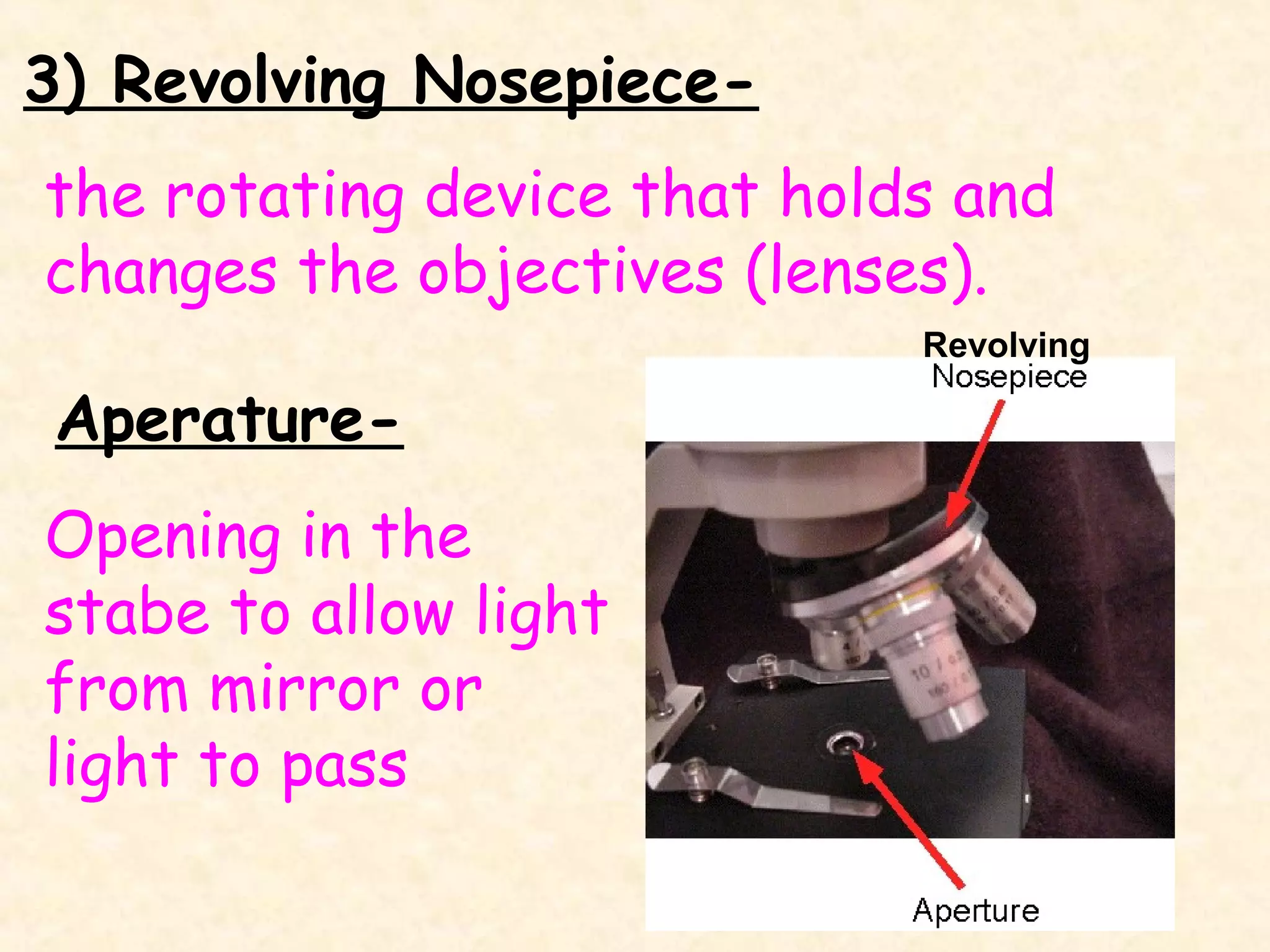 3) Revolving Nosepiece-

the rotating device that holds and changes the objectives (lenses).

Aperature-

Opening in the stabe to allow light from mirror or light to pass

Revolving Nosepiece

Aperture